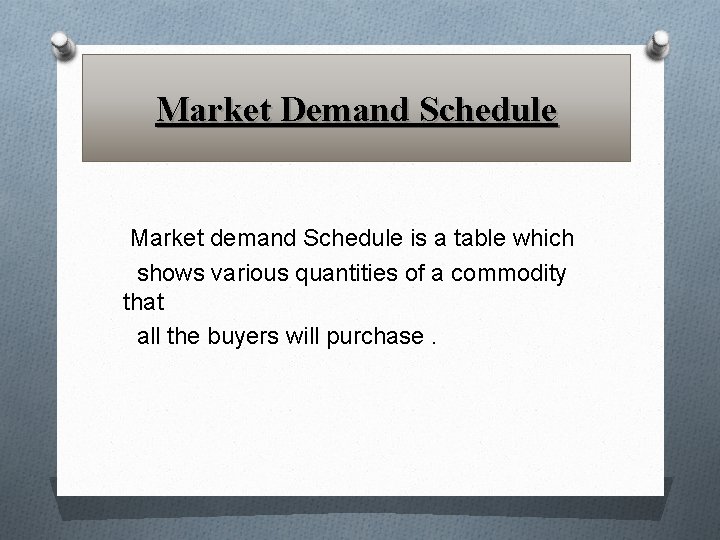 Market Demand Schedule

Market demand Schedule is a table which shows various quantities of a commodity that all the buyers will purchase .